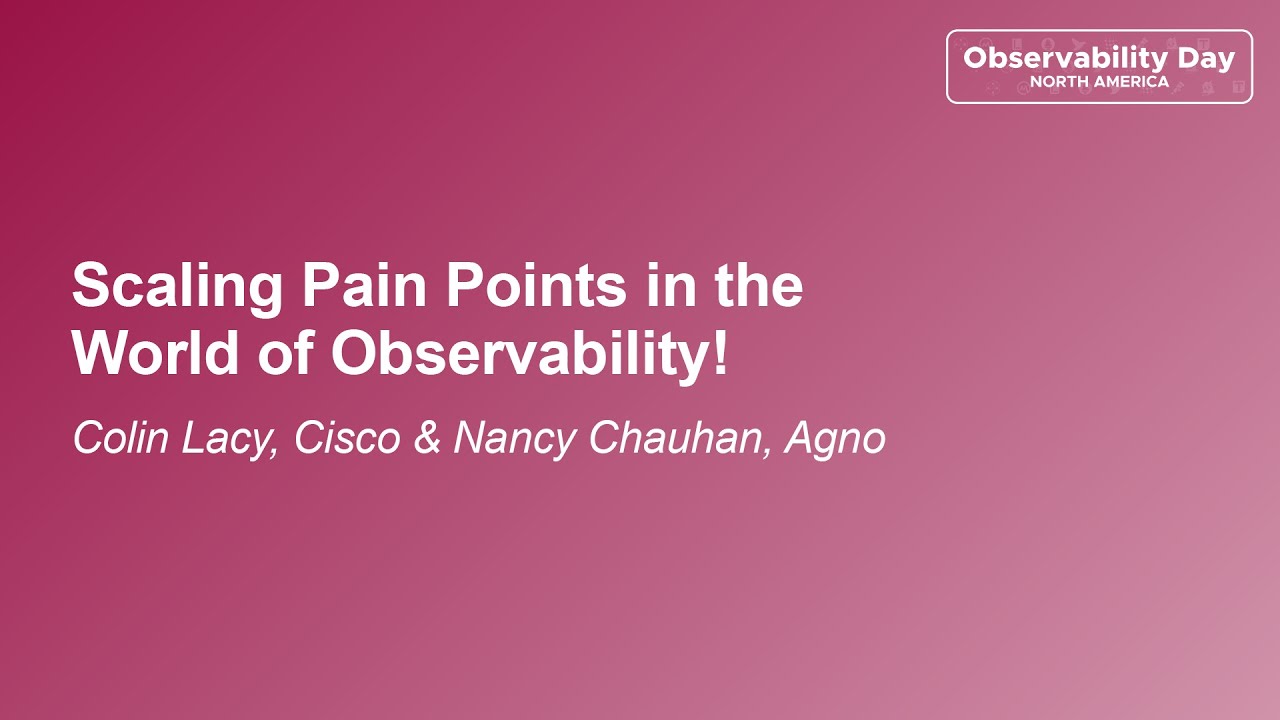 Observability Day
NORTH AMERICA

Scaling Pain Points in the World of Observability!

Colin Lacy, Cisco & Nancy Chauhan, Agno